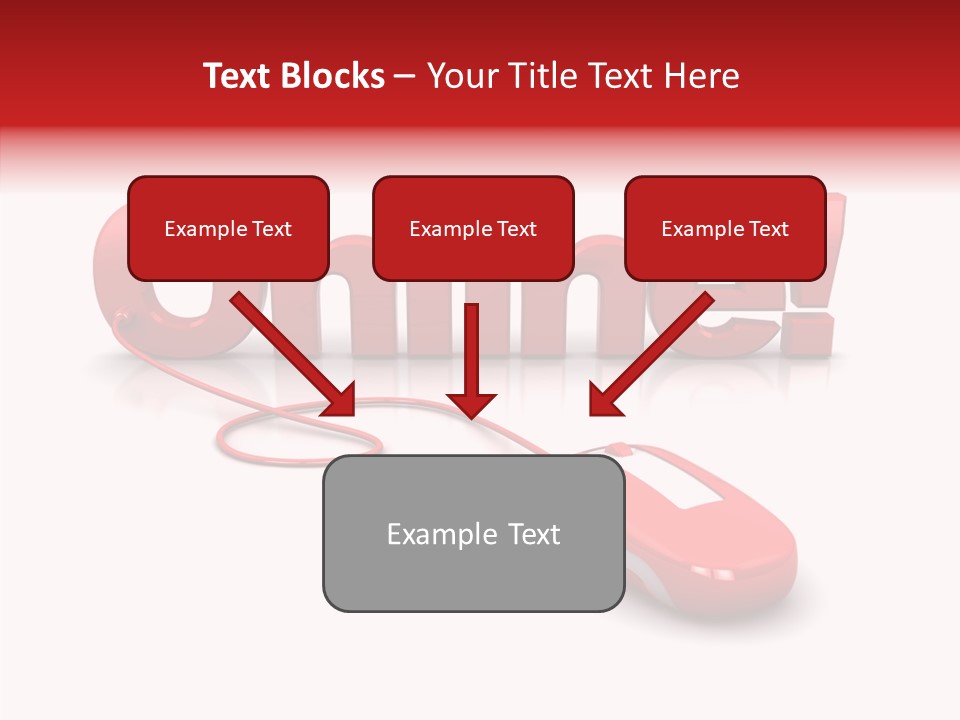 Text Blocks – Your Title Text Here

Example Text

Example Text

Example Text

Online!

Example Text